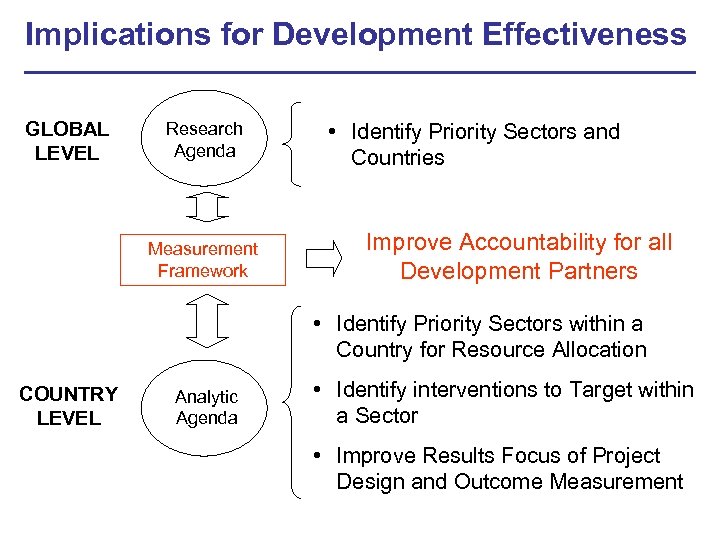 Implications for Development Effectiveness

GLOBAL LEVEL

Research Agenda

• Identify Priority Sectors and Countries

Measurement Framework

Improve Accountability for all Development Partners

COUNTRY LEVEL

Analytic Agenda

• Identify Priority Sectors within a Country for Resource Allocation

• Identify interventions to Target within a Sector

• Improve Results Focus of Project Design and Outcome Measurement